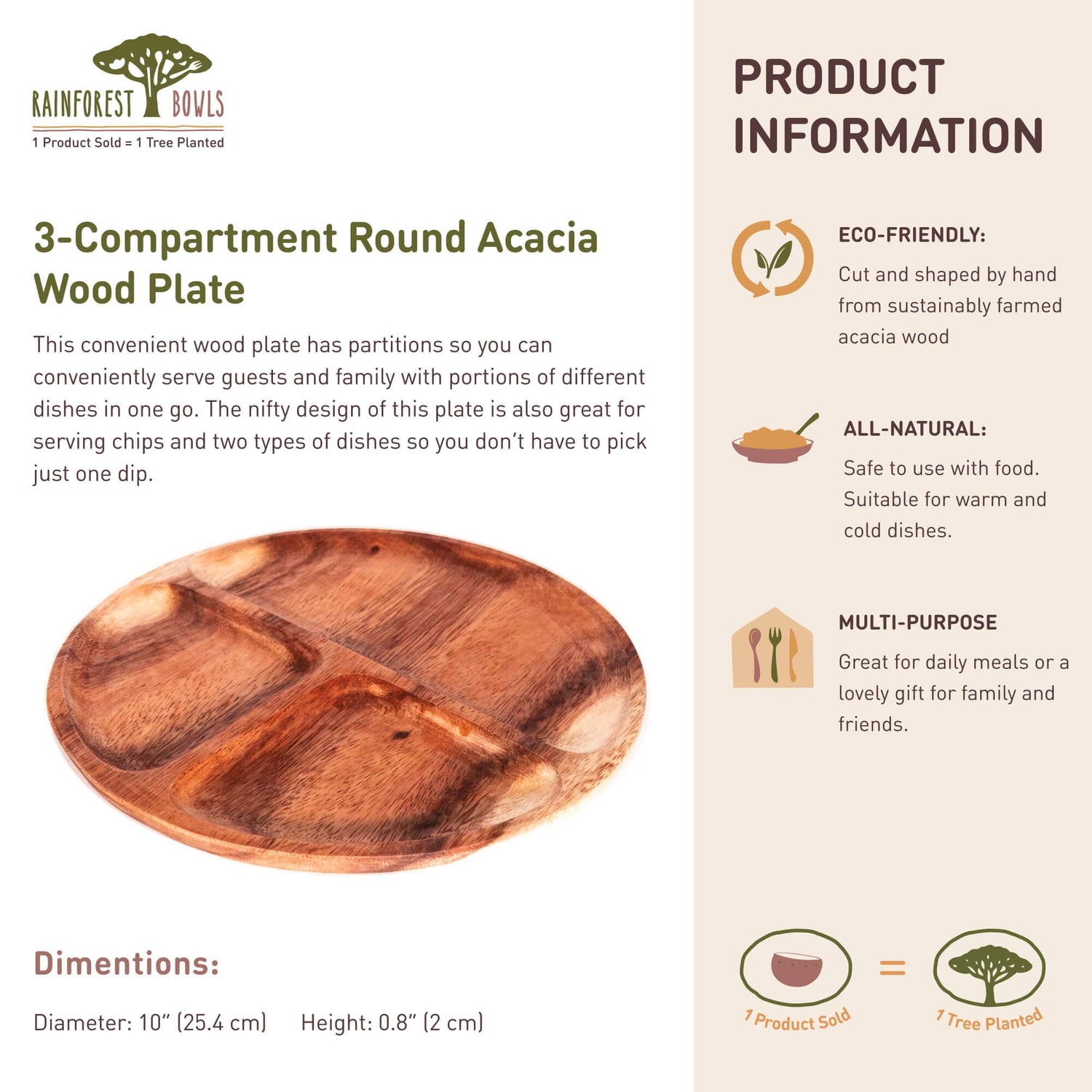 RAINFOREST BOWLS
1 Product Sold = 1 Tree Planted

3-Compartment Round Acacia Wood Plate

This convenient wood plate has partitions so you can conveniently serve guests and family with portions of different dishes in one go. The nifty design of this plate is also great for serving chips and two types of dishes so you don't have to pick just one dip.

Dimentions:

Diameter: 10" (25.4 cm) Height: 0.8" (2 cm)

PRODUCT INFORMATION

ECO-FRIENDLY:
Cut and shaped by hand from sustainably farmed acacia wood

ALL-NATURAL:
Safe to use with food. Suitable for warm and cold dishes.

MULTI-PURPOSE
Great for daily meals or a lovely gift for family and friends.

1 Product Sold = 1 Tree Planted